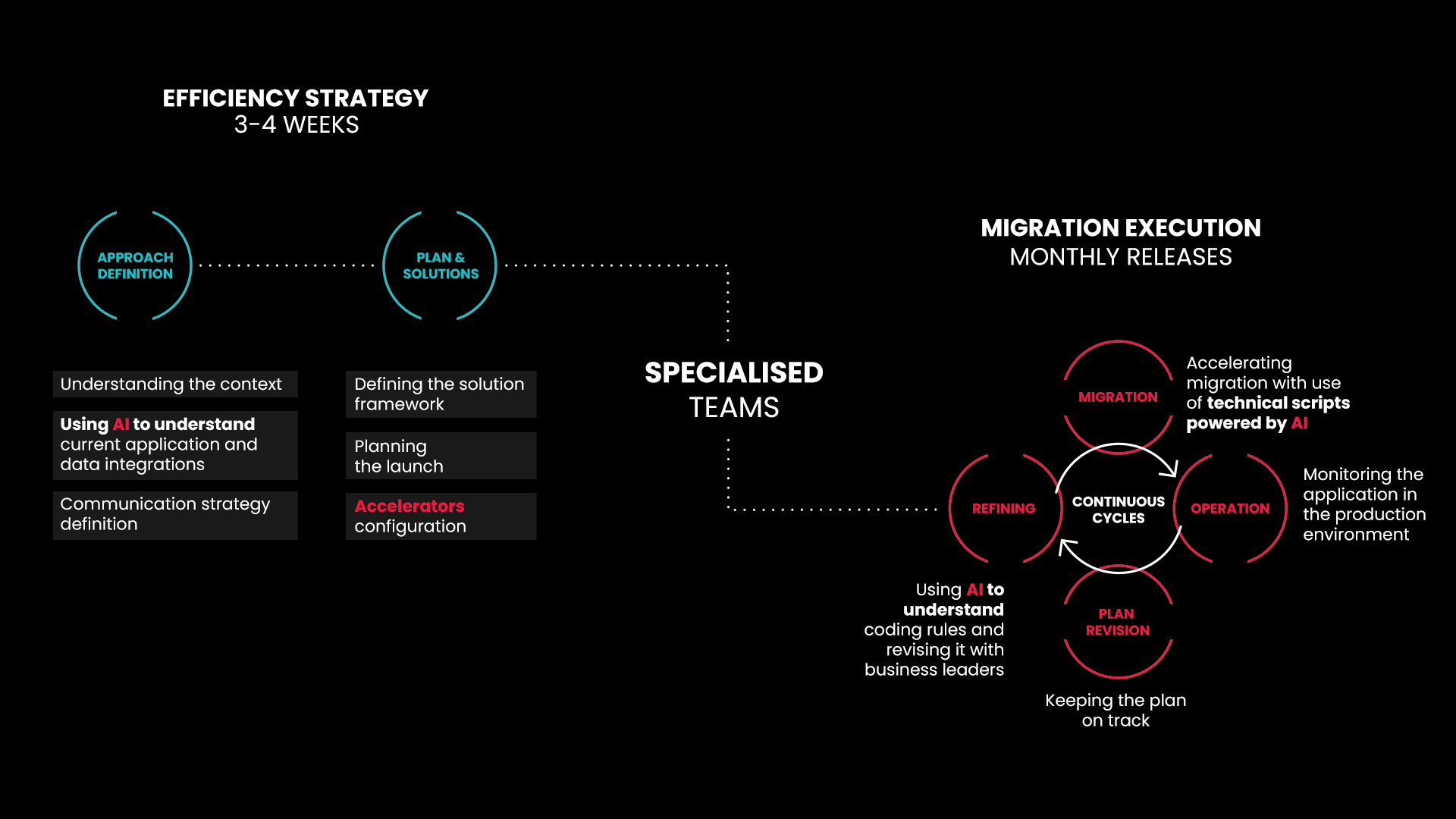 EFFICIENCY STRATEGY
3-4 WEEKS

APPROACH DEFINITION

PLAN & SOLUTIONS

Understanding the context

Using AI to understand current application and data integrations

Communication strategy definition

Defining the solution framework

Planning the launch

Accelerators configuration

SPECIALISED
TEAMS

MIGRATION EXECUTION
MONTHLY RELEASES

MIGRATION

Accelerating migration with use of technical scripts powered by AI

REFINING

CONTINUOUS CYCLES

OPERATION

Monitoring the application in the production environment

Using AI to understand coding rules and revising it with business leaders

PLAN REVISION

Keeping the plan on track